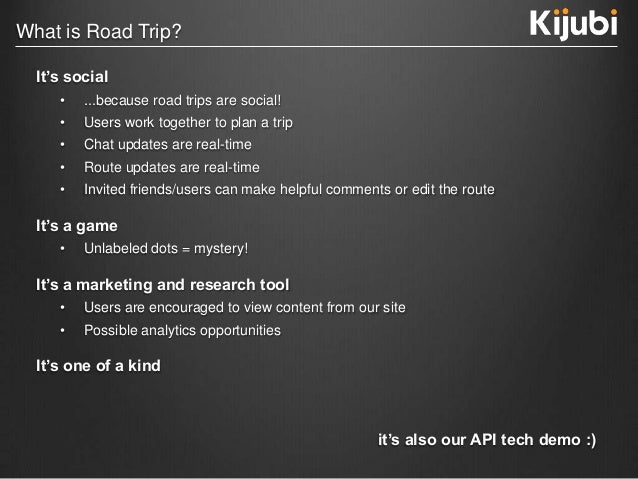 What is Road Trip?

Kijubi

It's social
• ...because road trips are social!
• Users work together to plan a trip
• Chat updates are real-time
• Route updates are real-time
• Invited friends/users can make helpful comments or edit the route

It's a game
• Unlabeled dots = mystery!

It's a marketing and research tool
• Users are encouraged to view content from our site
• Possible analytics opportunities

It's one of a kind

it's also our API tech demo :)